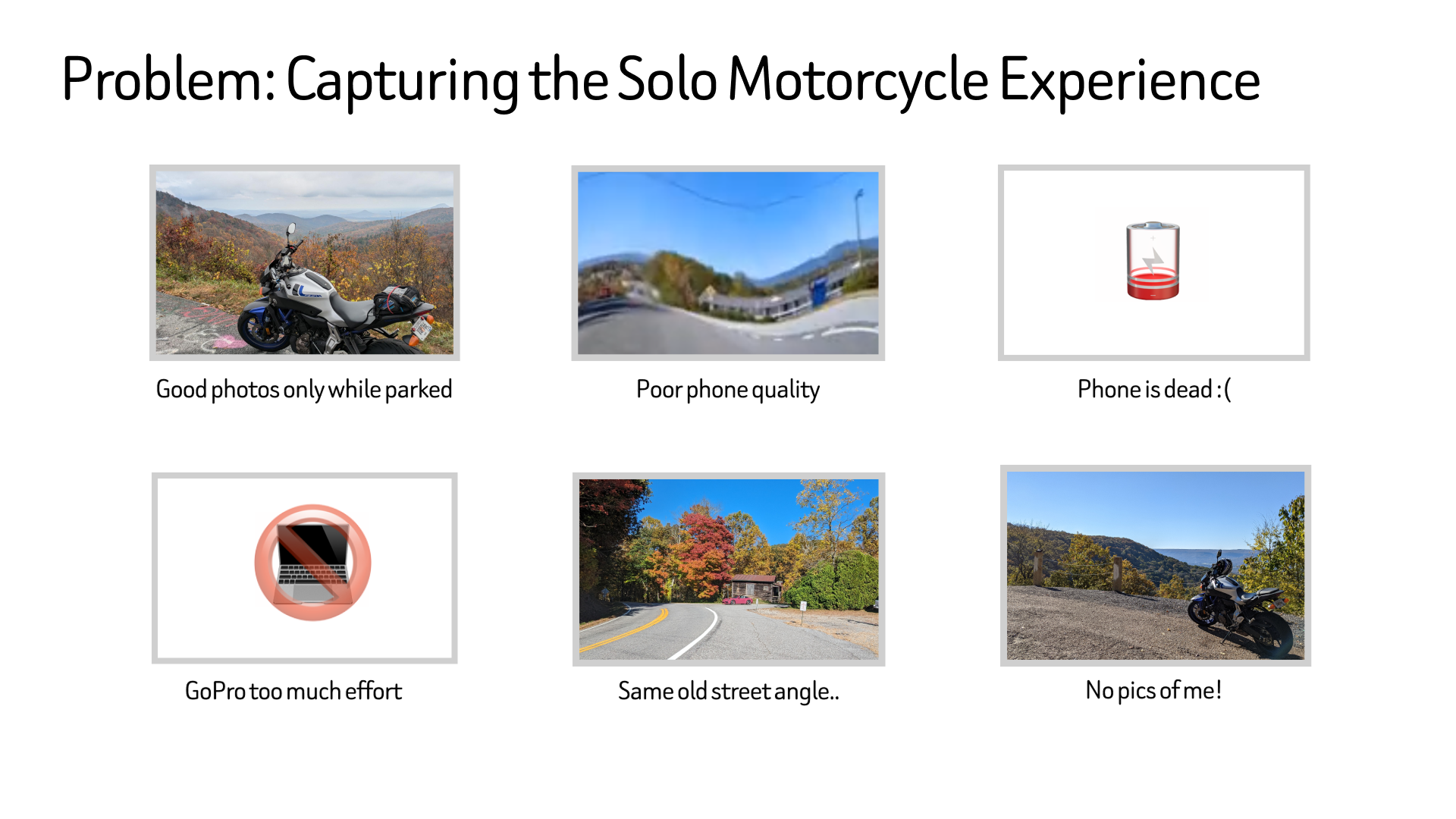 Problem: Capturing the Solo Motorcycle Experience

Good photos only while parked

Poor phone quality

Phone is dead :(

GoPro too much effort

Same old street angle..

No pics of me!